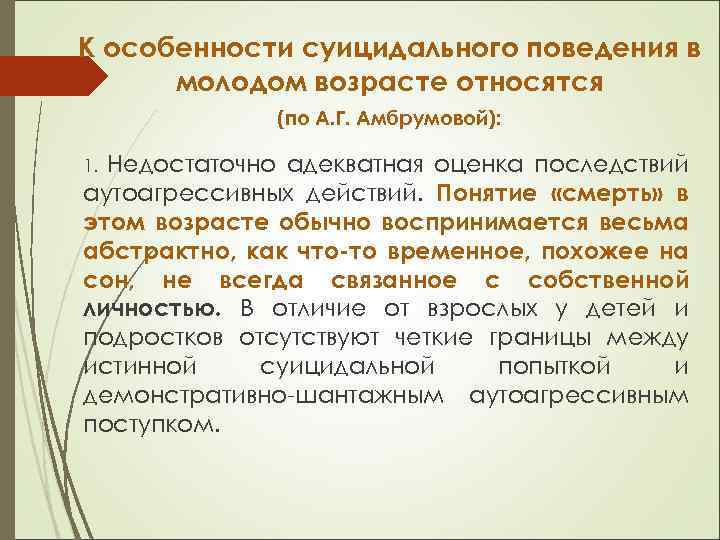 К особенности суицидального поведения в молодом возрасте относятся

(по А.Г. Амбрумовой):

1. Недостаточно адекватная оценка последствий аутоагрессивных действий. Понятие «смерть» в этом возрасте обычно воспринимается весьма абстрактно, как что-то временное, похожее на сон, не всегда связанное с собственной личностью. В отличие от взрослых у детей и подростков отсутствуют четкие границы между истинной суицидальной попыткой и демонстративно-шантажным аутоагрессивным поступком.